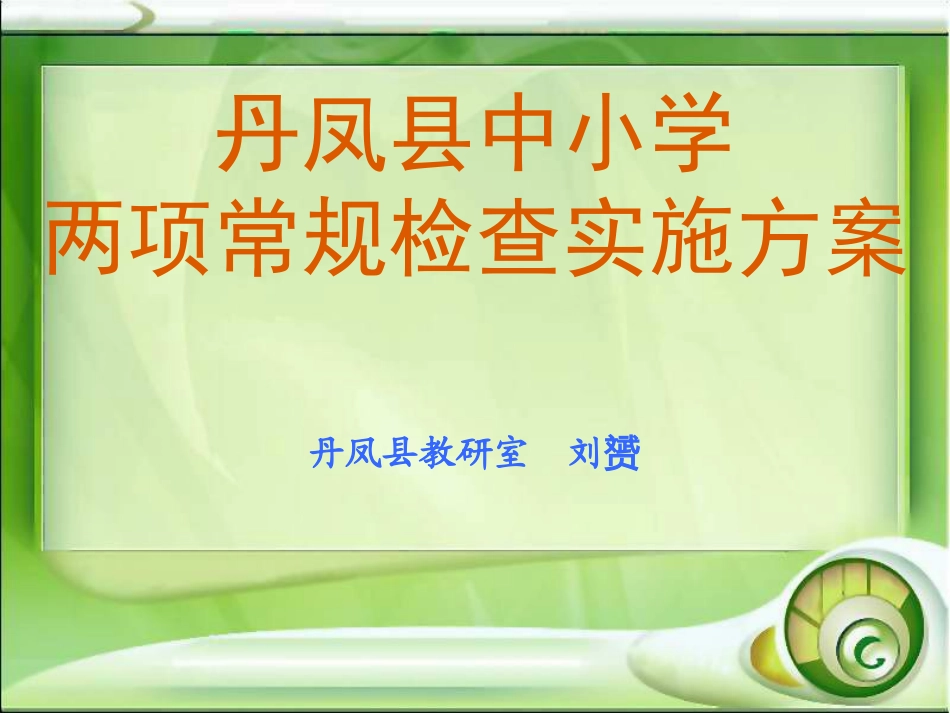 丹凤县中小学
两项常规检查实施方案

丹凤县教研室　刘赟